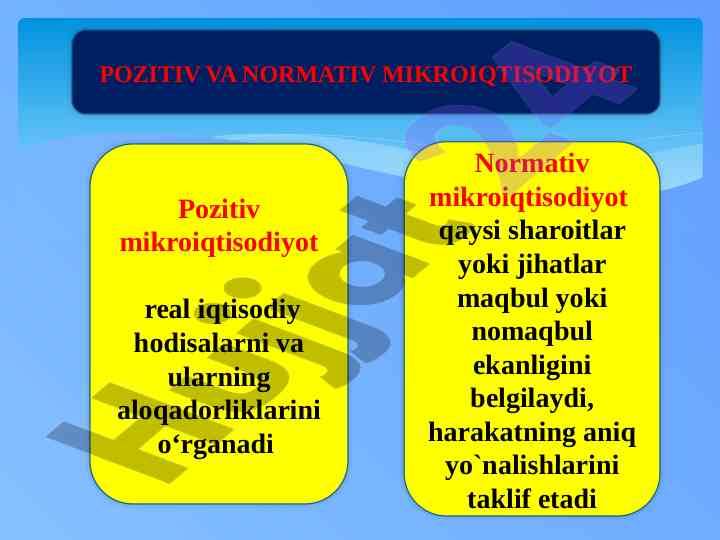 POZITIV VA NORMATIV MIKROIQTISODIYOT

Pozitiv mikroiqtisodiyot

real iqtisodiy hodisalarni va ularning aloqadorliklarini o‘rganadi

Normativ mikroiqtisodiyot qaysi sharoitlar yoki jihatlar maqbul yoki nomaqbul ekanligini belgilaydi, harakatning aniq yo`nalishlarini taklif etadi

Hujjat24